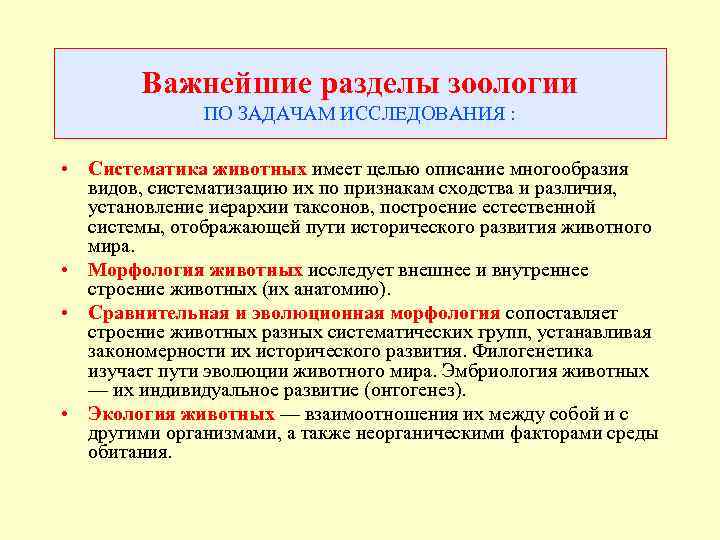 Важнейшие разделы зоологии
ПО ЗАДАЧАМ ИССЛЕДОВАНИЯ :

• Систематика животных имеет целью описание многообразия видов, систематизацию их по признакам сходства и различия, установление иерархии таксонов, построение естественной системы, отображающей пути исторического развития животного мира.

• Морфология животных исследует внешнее и внутреннее строение животных (их анатомию).

• Сравнительная и эволюционная морфология сопоставляет строение животных разных систематических групп, устанавливая закономерности их исторического развития. Филогенетика изучает пути эволюции животного мира. Эмбриология животных — их индивидуальное развитие (онтогенез).

• Экология животных — взаимоотношения их между собой и с другими организмами, а также неорганическими факторами среды обитания.